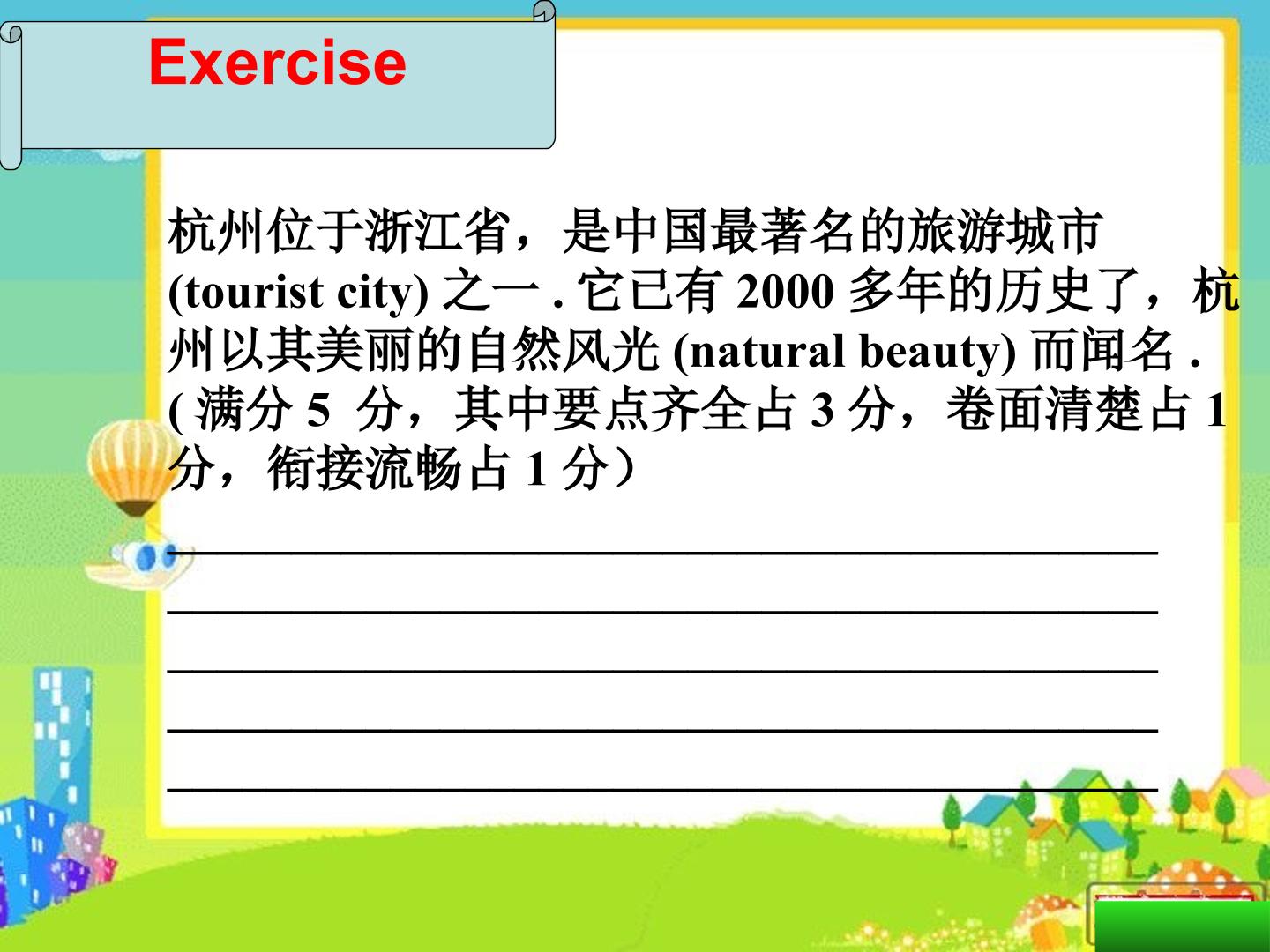 Exercise

杭州位于浙江省，是中国最著名的旅游城市(tourist city)之一.它已有2000多年的历史了，杭州以其美丽的自然风光(natural beauty)而闻名.(满分5分，其中要点齐全占3分，卷面清楚占1分，衔接流畅占1分）

____
____
____
____
____